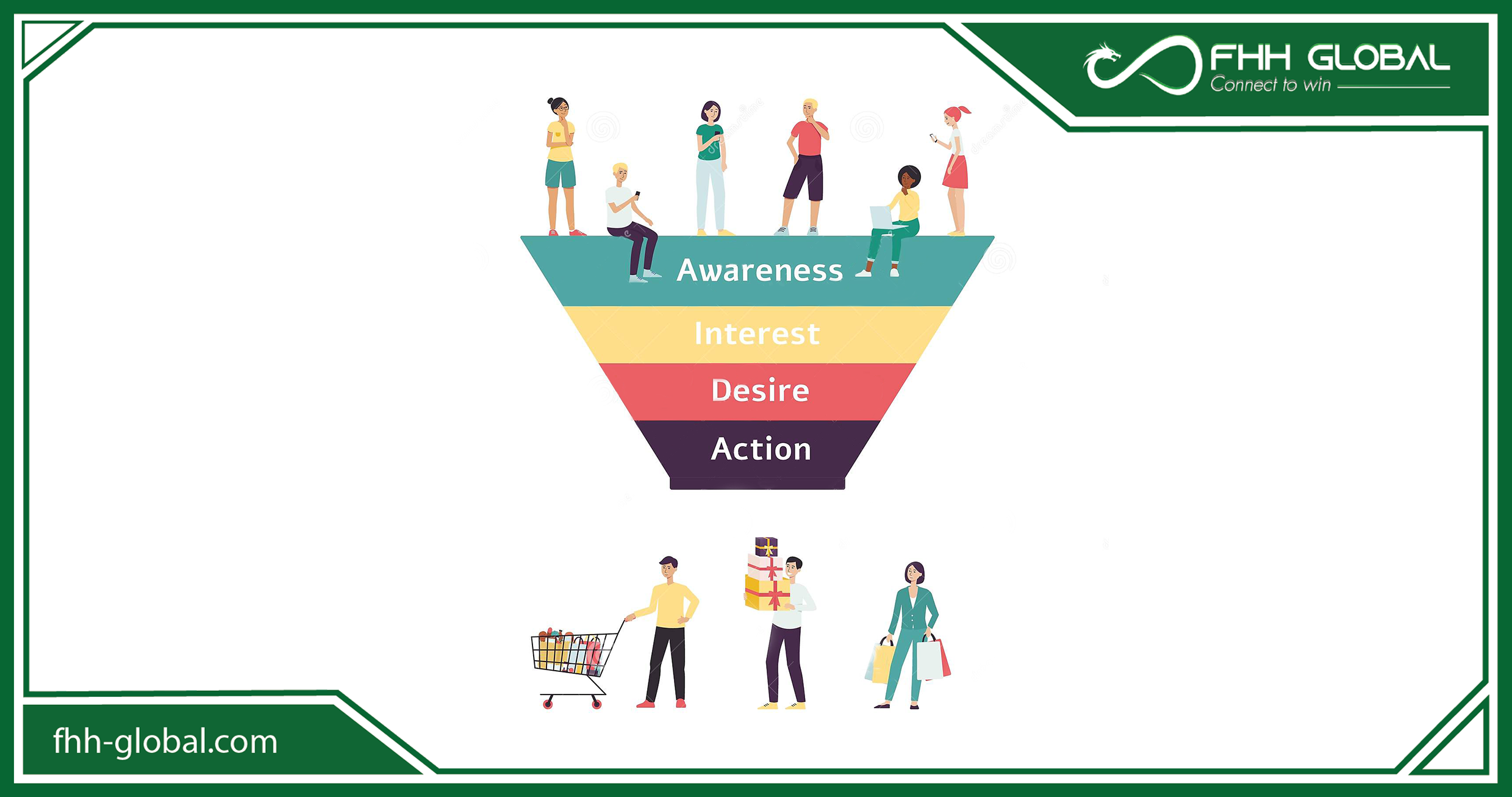 FHH GLOBAL
Connect to win

Awareness
Interest
Desire
Action

fhh-global.com